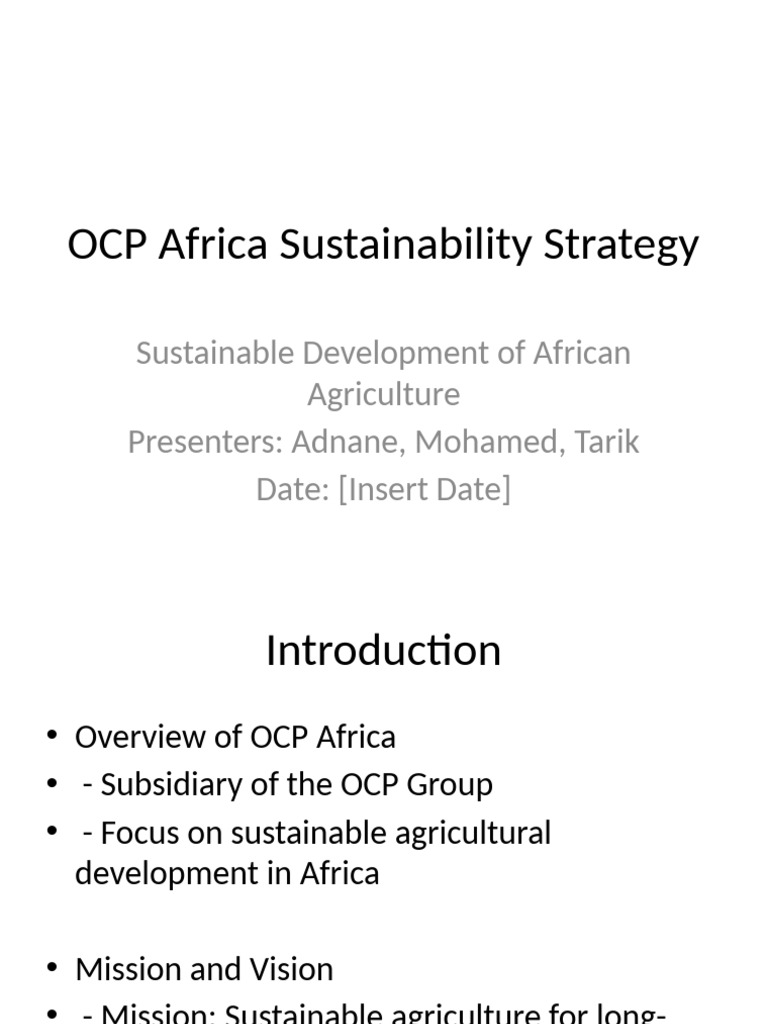 OCP Africa Sustainability Strategy

Sustainable Development of African Agriculture
Presenters: Adnane, Mohamed, Tarik
Date: [Insert Date]

Introduction

• Overview of OCP Africa
• - Subsidiary of the OCP Group
• - Focus on sustainable agricultural development in Africa

• Mission and Vision
• - Mission: Sustainable agriculture for long-